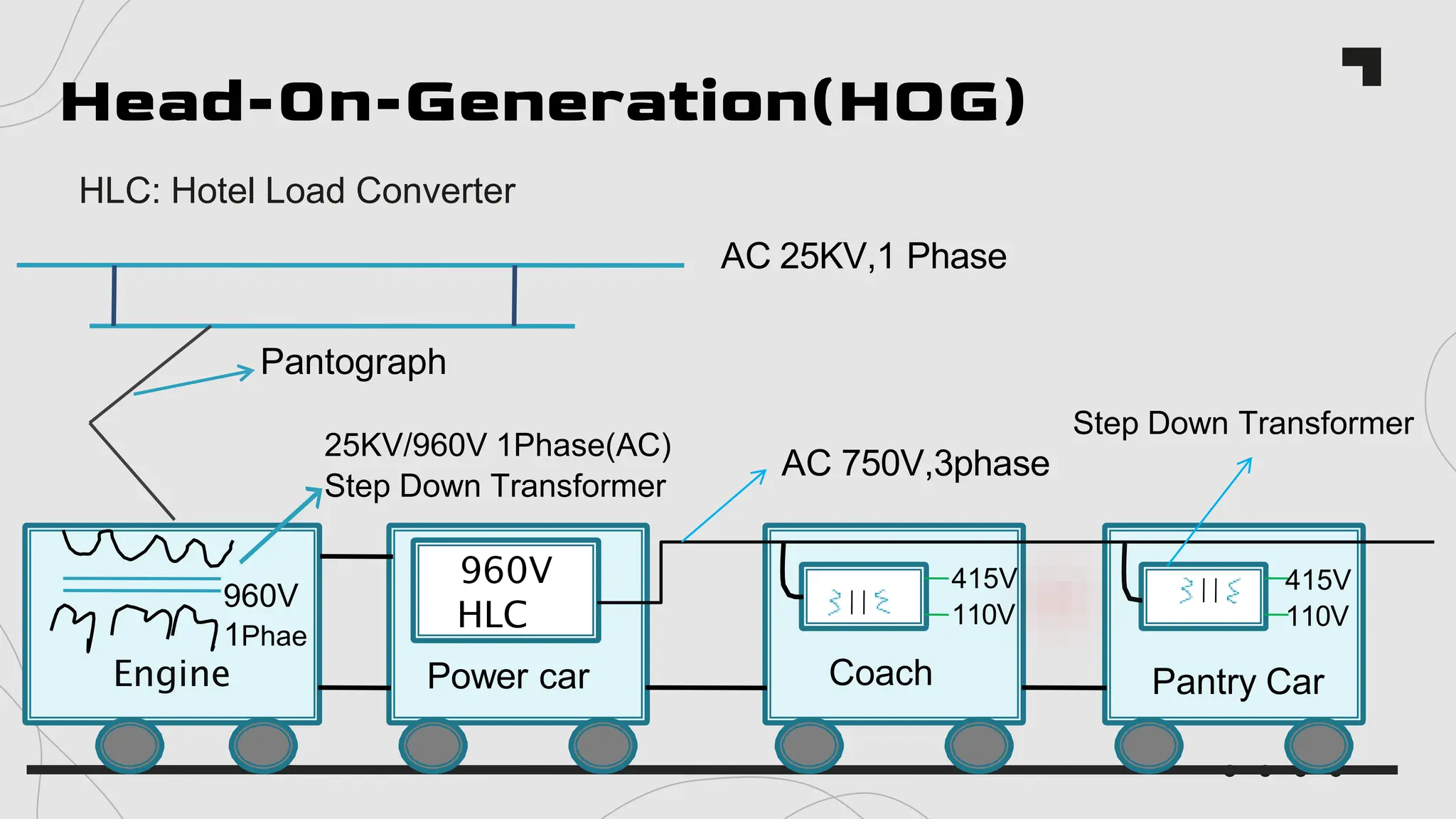 Head-On-Generation(HOG)

HLC: Hotel Load Converter

AC 25KV,1 Phase

Pantograph

25KV/960V 1Phase(AC)
Step Down Transformer

AC 750V,3phase

Step Down Transformer

960V
1Phae
Engine

960V
HLC
Power car

415V
110V
Coach

415V
110V
Pantry Car